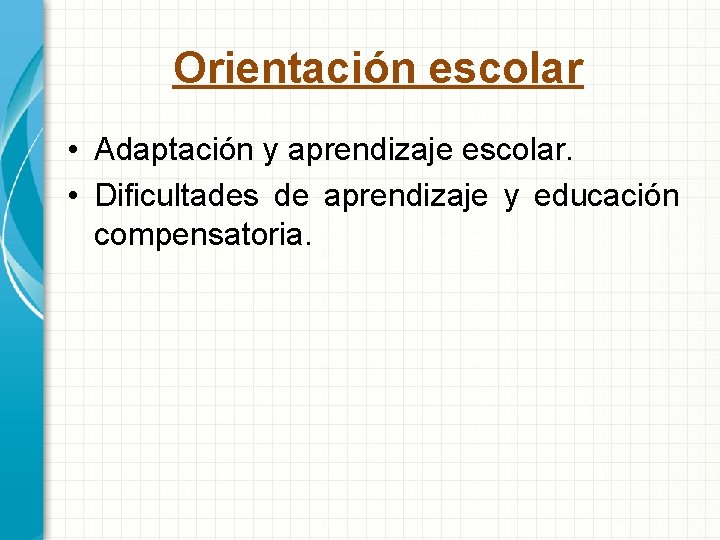 Orientación escolar

• Adaptación y aprendizaje escolar.
• Dificultades de aprendizaje y educación compensatoria.